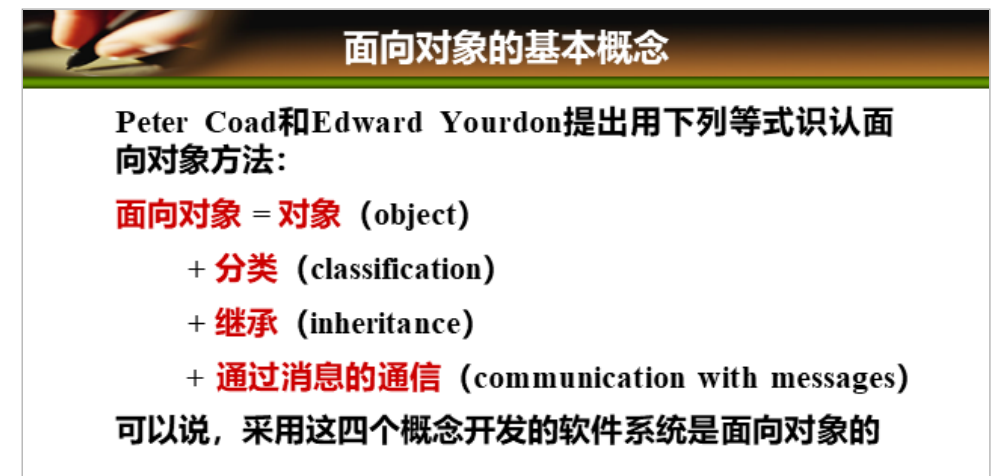 面向对象的基本概念

Peter Coad和Edward Yourdon提出用下列等式识认面向对象方法：

面向对象 = 对象（object）

+ 分类（classification）

+ 继承（inheritance）

+ 通过消息的通信（communication with messages）

可以说，采用这四个概念开发的软件系统是面向对象的